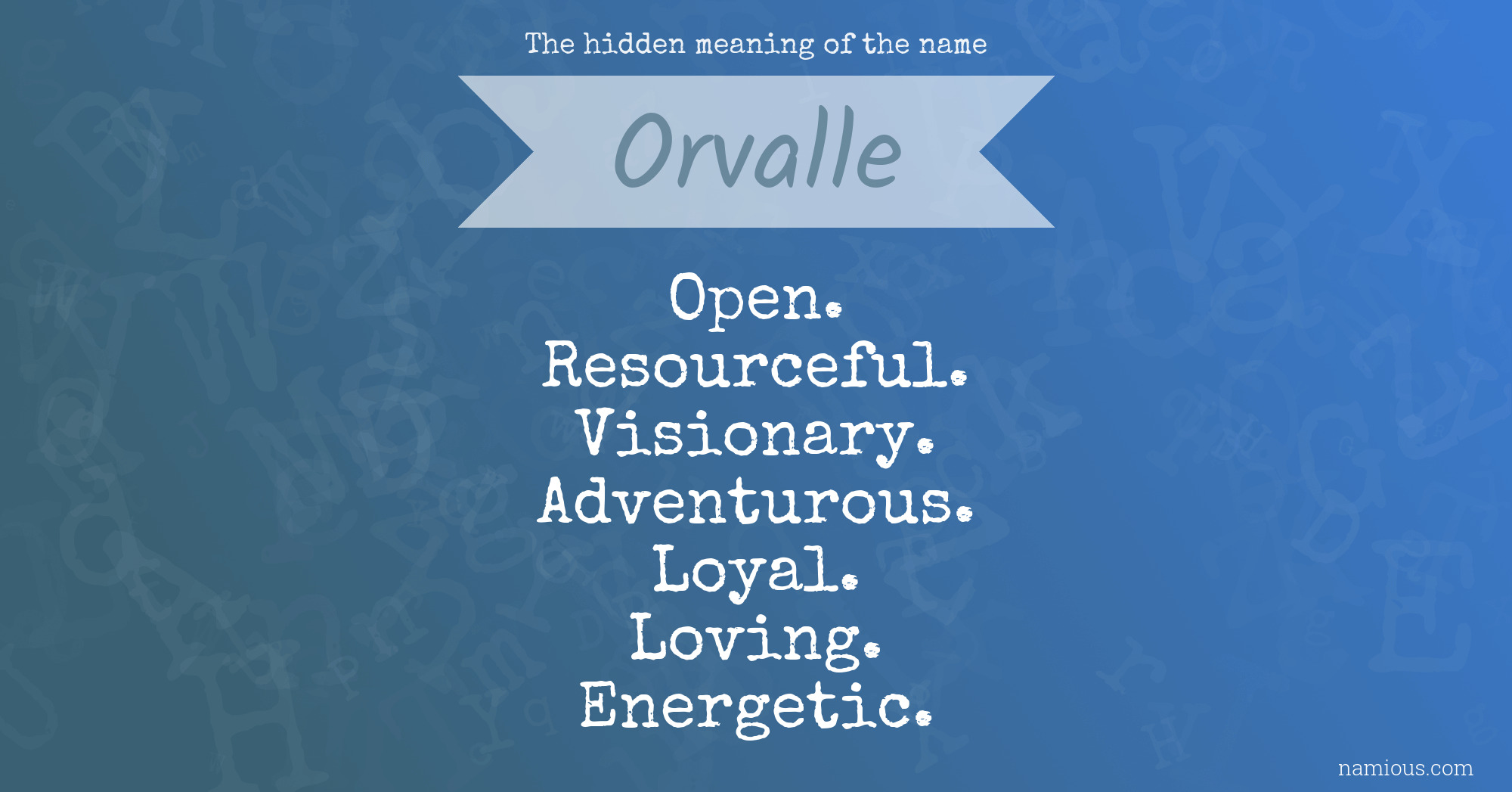 The hidden meaning of the name

Orvalle

Open.
Resourceful.
Visionary.
Adventurous.
Loyal.
Loving.
Energetic.

namious.com